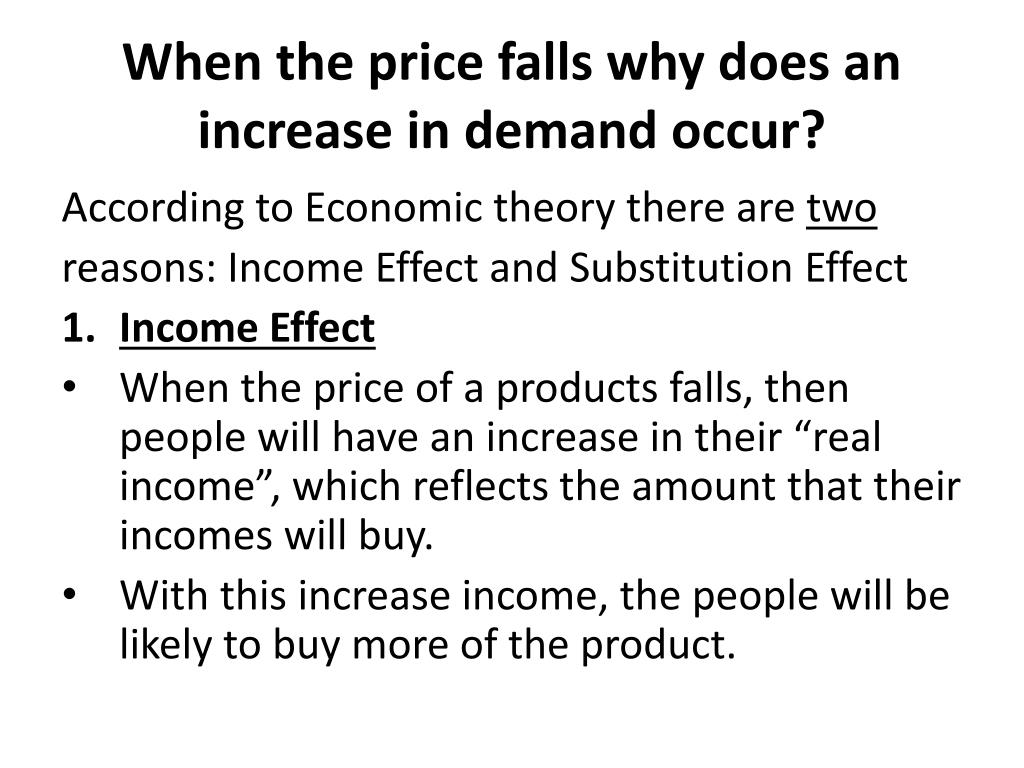 When the price falls why does an increase in demand occur?

According to Economic theory there are two reasons: Income Effect and Substitution Effect

1. Income Effect

• When the price of a products falls, then people will have an increase in their “real income”, which reflects the amount that their incomes will buy.

• With this increase income, the people will be likely to buy more of the product.